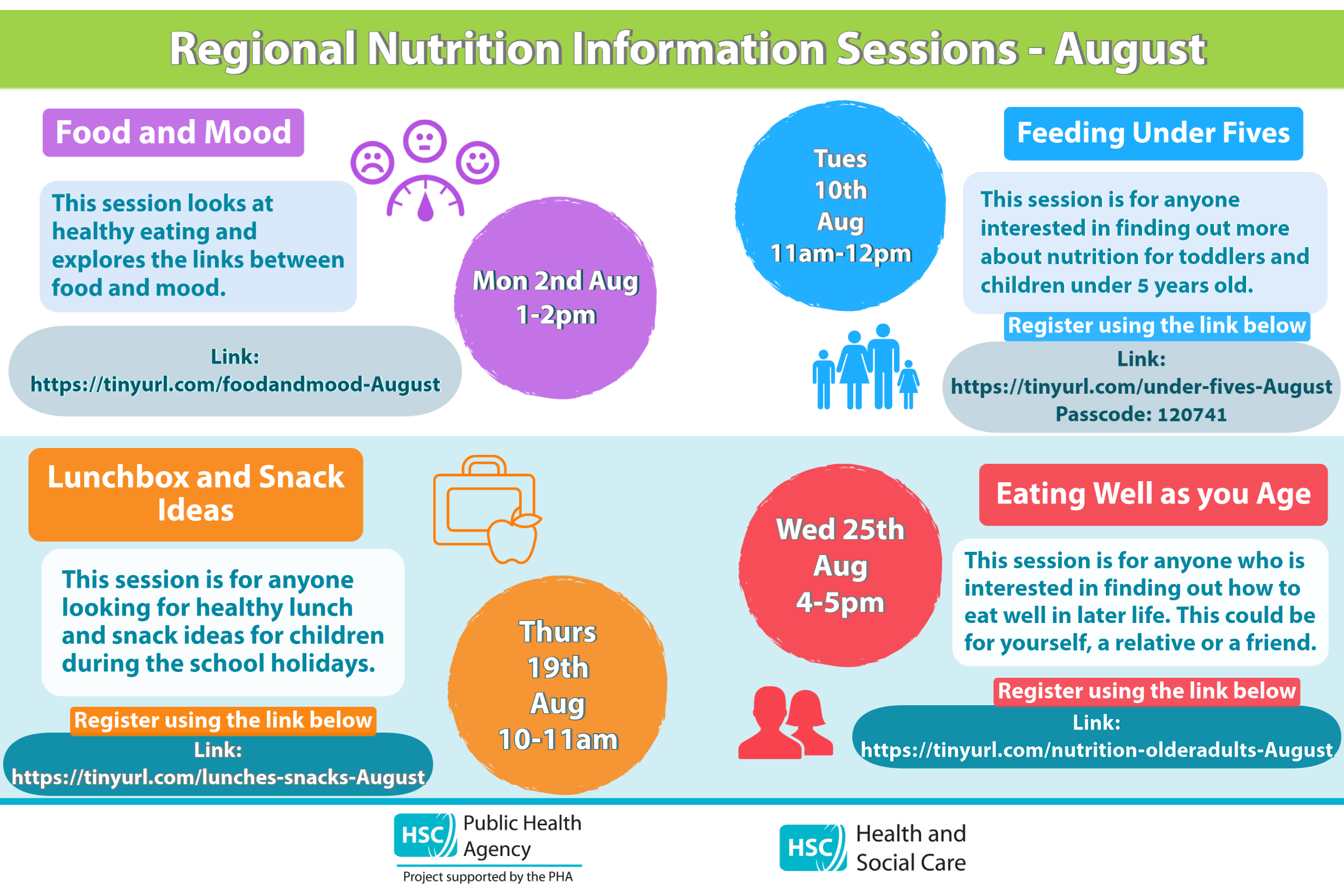 Regional Nutrition Information Sessions - August

Food and Mood

This session looks at healthy eating and explores the links between food and mood.

Mon 2nd Aug 1-2pm

Link:
https://tinyurl.com/foodandmood-August

Tues 10th Aug 11am-12pm

Feeding Under Fives

This session is for anyone interested in finding out more about nutrition for toddlers and children under 5 years old.

Register using the link below

Link:
https://tinyurl.com/under-fives-August
Passcode: 120741

Lunchbox and Snack Ideas

This session is for anyone looking for healthy lunch and snack ideas for children during the school holidays.

Register using the link below

Link:
https://tinyurl.com/lunches-snacks-August

Thurs 19th Aug 10-11am

Wed 25th Aug 4-5pm

Eating Well as you Age

This session is for anyone who is interested in finding out how to eat well in later life. This could be for yourself, a relative or a friend.

Register using the link below

Link:
https://tinyurl.com/nutrition-olderadults-August

HSC Public Health Agency
Project supported by the PHA

HSC Health and Social Care